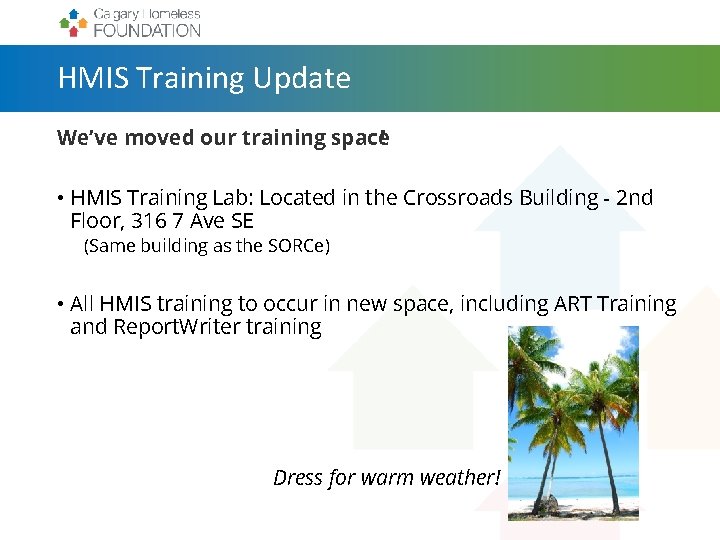 Calgary Homeless FOUNDATION

HMIS Training Update

We've moved our training space!

• HMIS Training Lab: Located in the Crossroads Building - 2nd Floor, 316 7 Ave SE
(Same building as the SORCe)

• All HMIS training to occur in new space, including ART Training and ReportWriter training

Dress for warm weather!